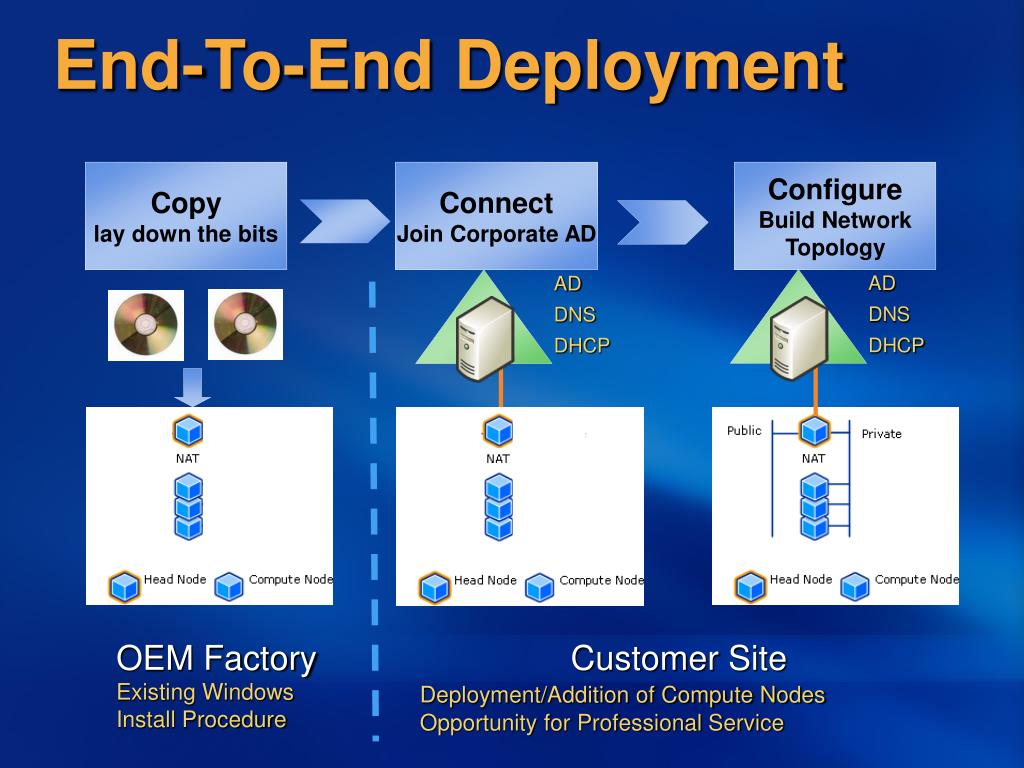 End-To-End Deployment

Copy
lay down the bits

Connect
Join Corporate AD

Configure
Build Network Topology

AD
DNS
DHCP

AD
DNS
DHCP

NAT
Head Node
Compute Node

NAT
Head Node
Compute Node

Public
Private
NAT
Head Node
Compute Node

OEM Factory
Existing Windows Install Procedure

Customer Site
Deployment/Addition of Compute Nodes
Opportunity for Professional Service